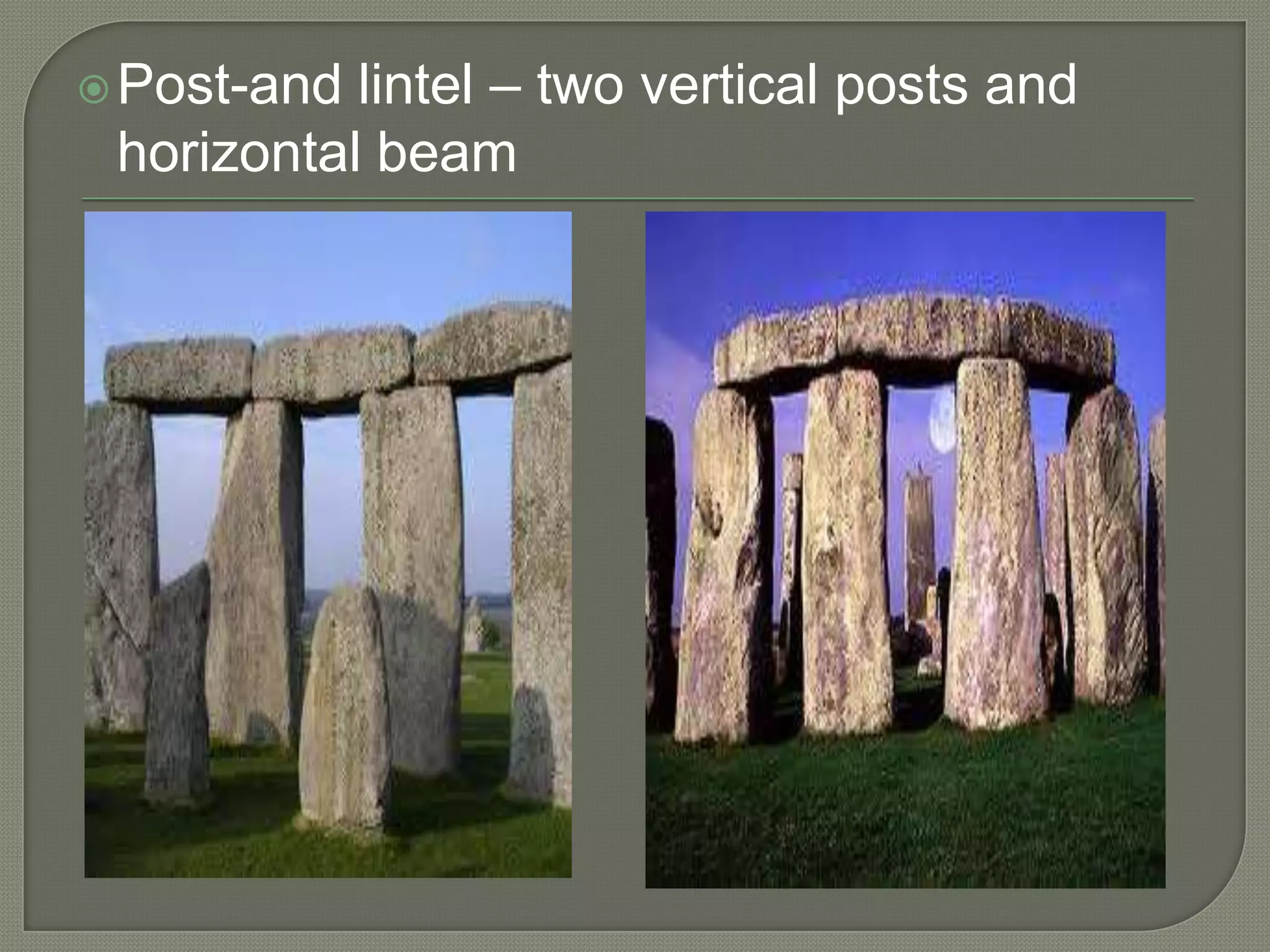 Post-and lintel – two vertical posts and horizontal beam